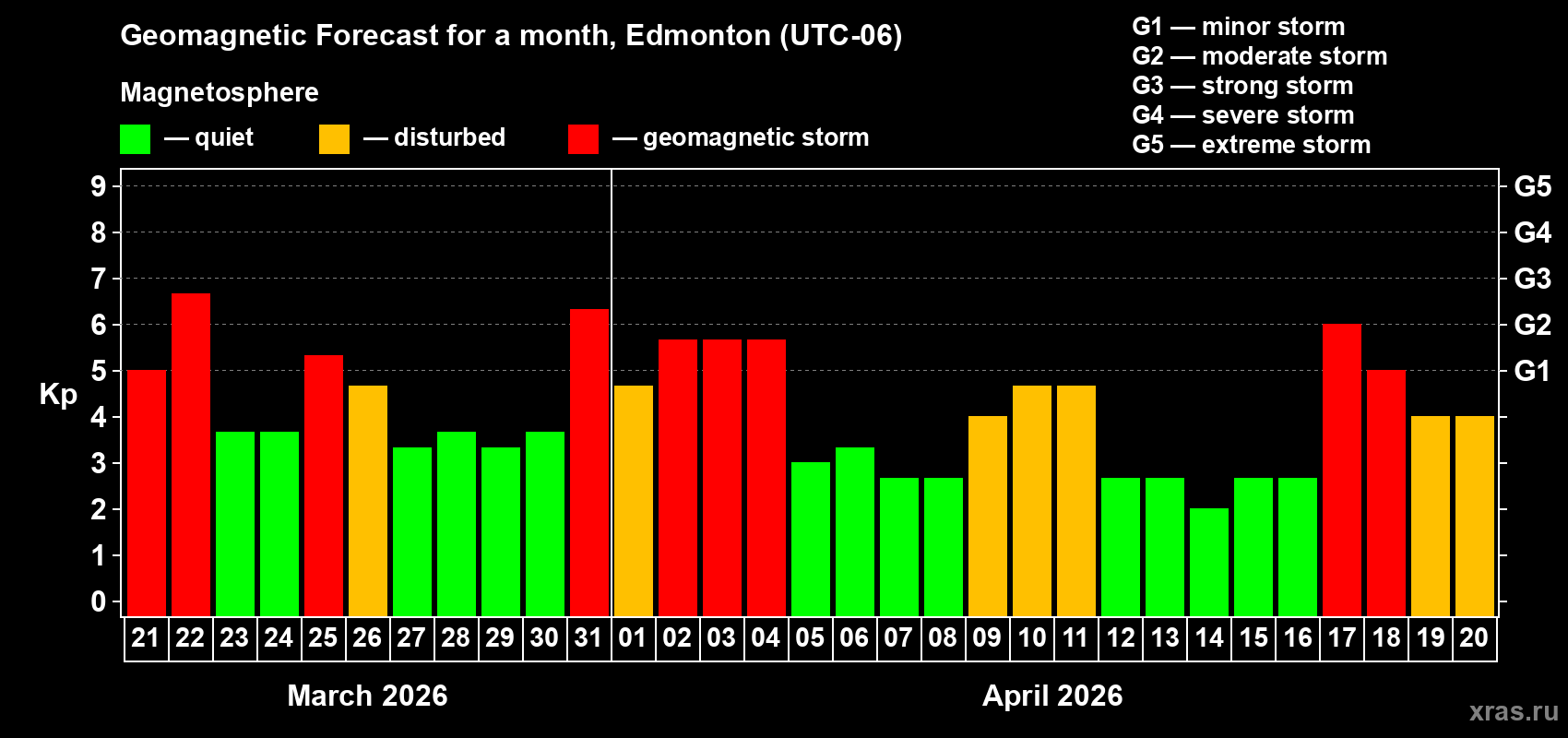 Geomagnetic Forecast for a month, Edmonton (UTC-06)

Magnetosphere

— quiet — disturbed — geomagnetic storm

G1 — minor storm
G2 — moderate storm
G3 — strong storm
G4 — severe storm
G5 — extreme storm

Kp

9 8 7 6 5 4 3 2 1 0

G5 G4 G3 G2 G1

21 22 23 24 25 26 27 28 29 30 31 01 02 03 04 05 06 07 08 09 10 11 12 13 14 15 16 17 18 19 20

March 2026

April 2026

xras.ru